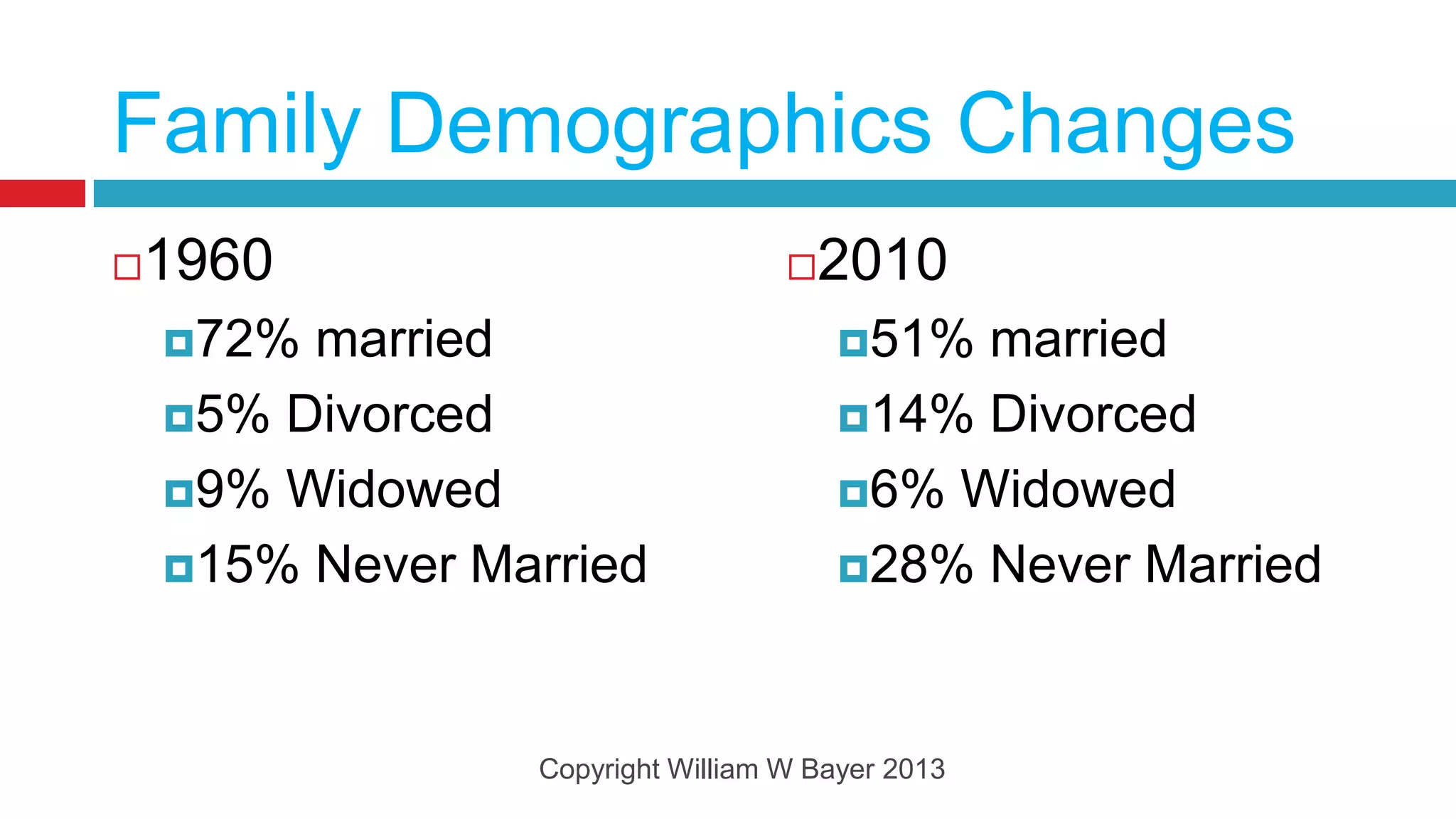 Family Demographics Changes

1960
72% married
5% Divorced
9% Widowed
15% Never Married

2010
51% married
14% Divorced
6% Widowed
28% Never Married

Copyright William W Bayer 2013